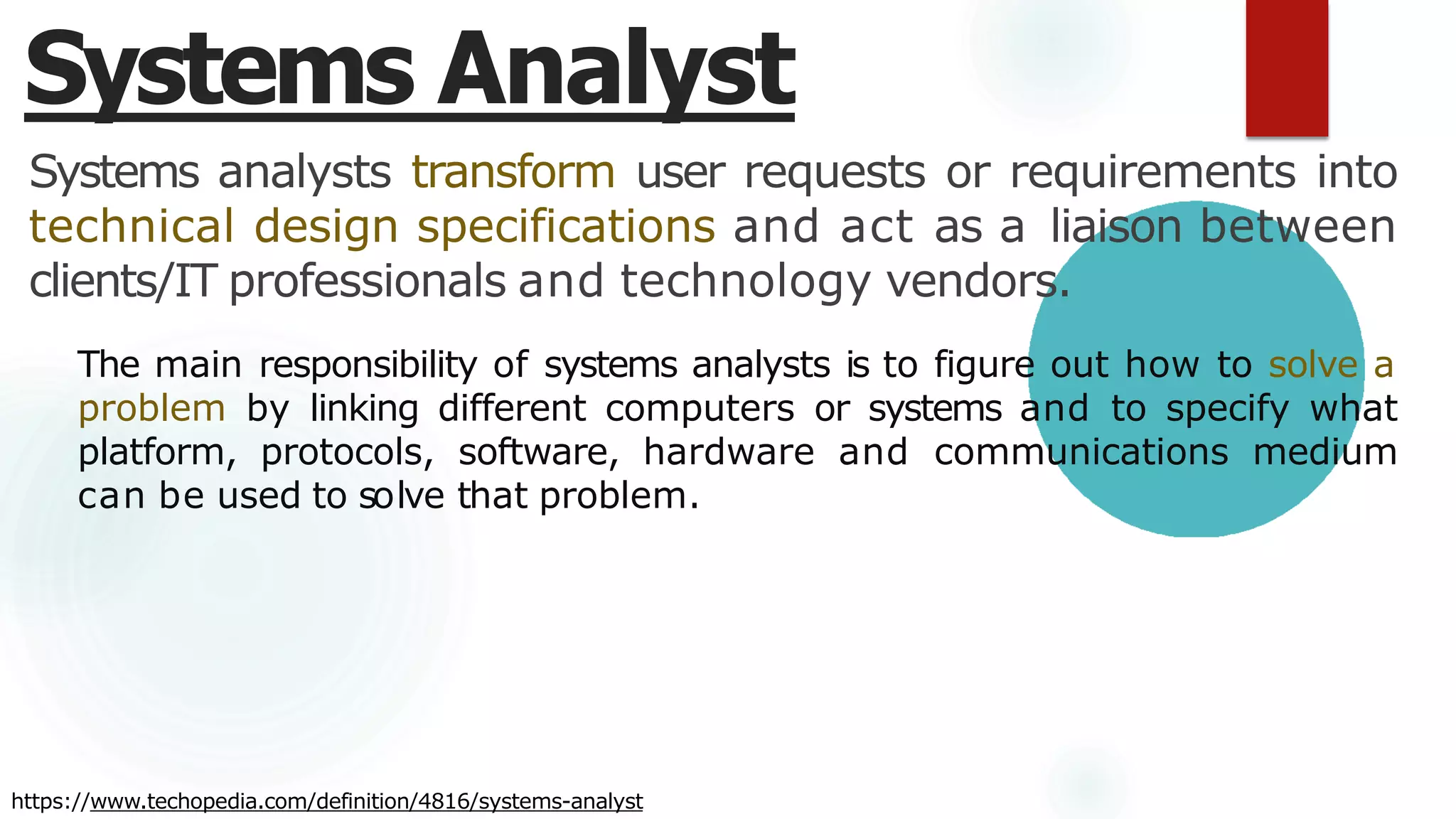 Systems Analyst

Systems analysts transform user requests or requirements into technical design specifications and act as a liaison between clients/IT professionals and technology vendors.

The main responsibility of systems analysts is to figure out how to solve a problem by linking different computers or systems and to specify what platform, protocols, software, hardware and communications medium can be used to solve that problem.

https://www.techopedia.com/definition/4816/systems-analyst